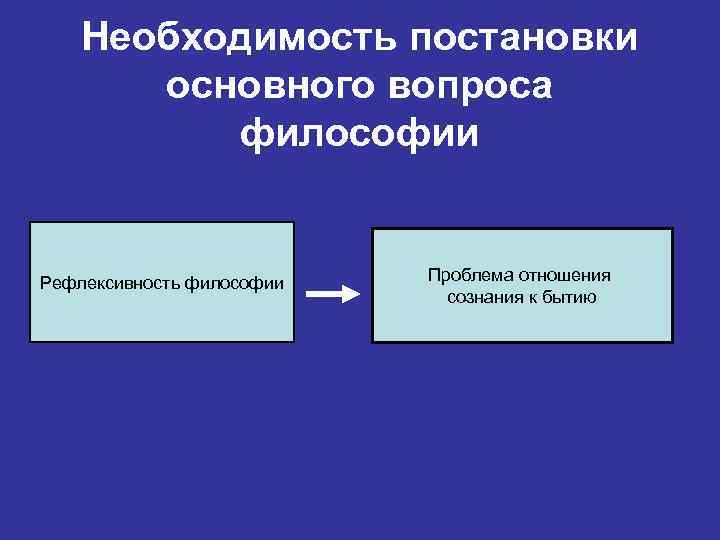 Необходимость постановки основного вопроса философии

Рефлексивность философии

Проблема отношения сознания к бытию